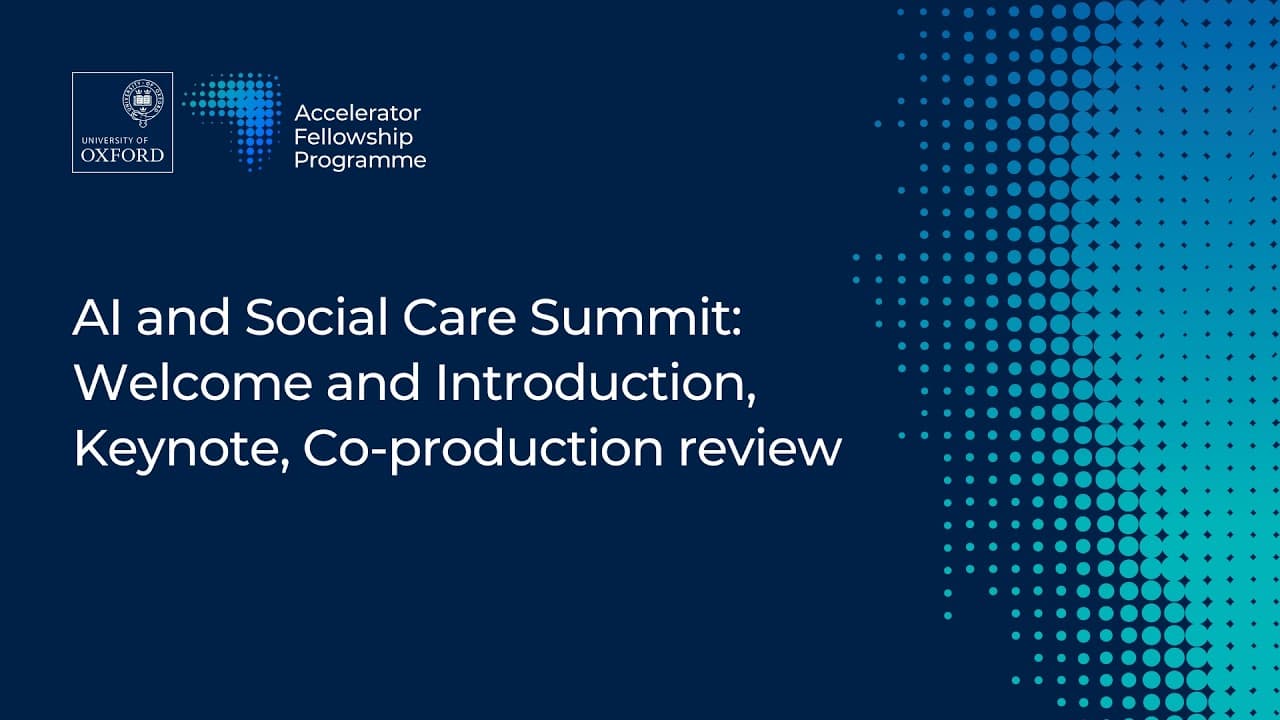 UNIVERSITY OF OXFORD

Accelerator Fellowship Programme

AI and Social Care Summit: Welcome and Introduction, Keynote, Co-production review